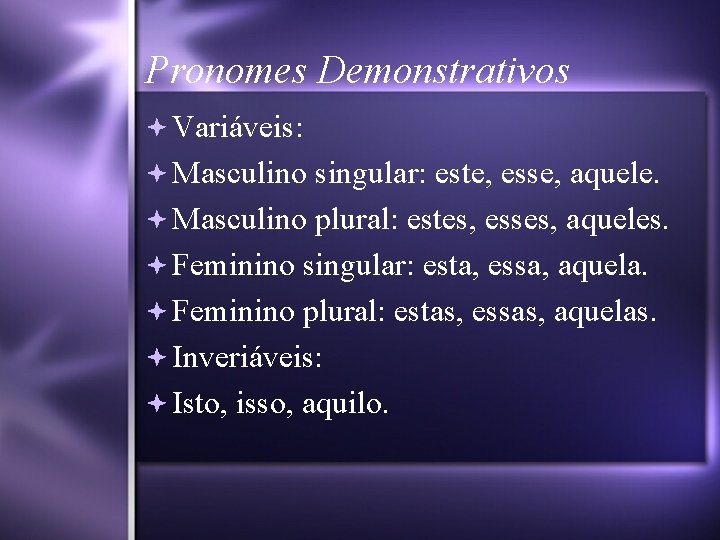 Pronomes Demonstrativos

Variáveis:

Masculino singular: este, esse, aquele.

Masculino plural: estes, esses, aqueles.

Feminino singular: esta, essa, aquela.

Feminino plural: estas, essas, aquelas.

Inveriáveis:

Isto, isso, aquilo.